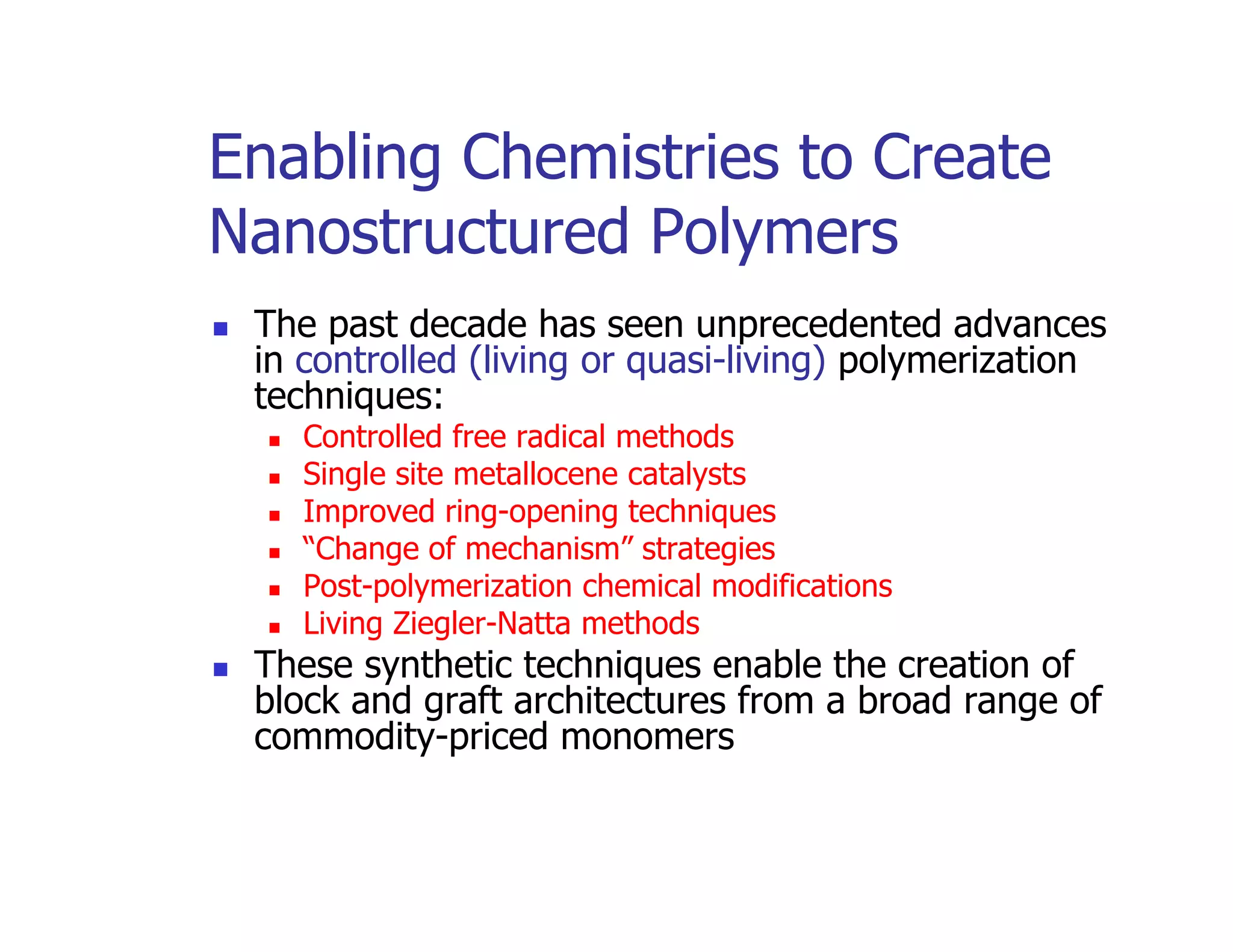 Enabling Chemistries to Create Nanostructured Polymers

- The past decade has seen unprecedented advances in controlled (living or quasi-living) polymerization techniques:
  - Controlled free radical methods
  - Single site metallocene catalysts
  - Improved ring-opening techniques
  - “Change of mechanism” strategies
  - Post-polymerization chemical modifications
  - Living Ziegler-Natta methods
- These synthetic techniques enable the creation of block and graft architectures from a broad range of commodity-priced monomers